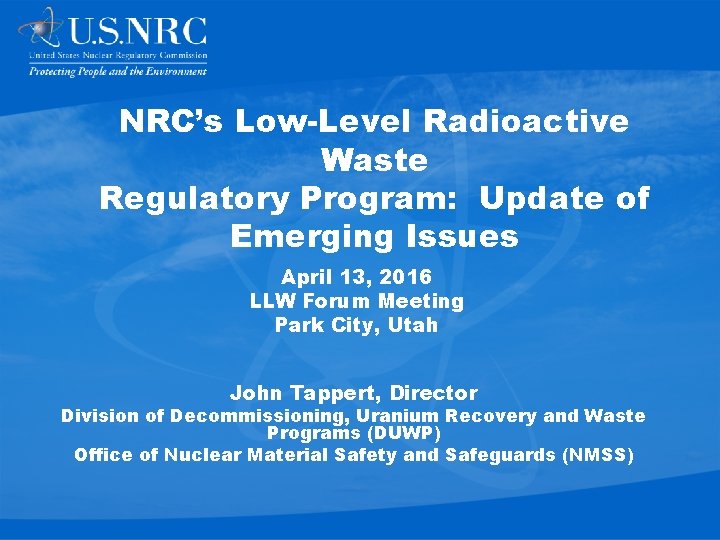 U.S.NRC
United States Nuclear Regulatory Commission
Protecting People and the Environment

NRC's Low-Level Radioactive Waste
Regulatory Program: Update of Emerging Issues

April 13, 2016
LLW Forum Meeting
Park City, Utah

John Tappert, Director
Division of Decommissioning, Uranium Recovery and Waste Programs (DUWP)
Office of Nuclear Material Safety and Safeguards (NMSS)